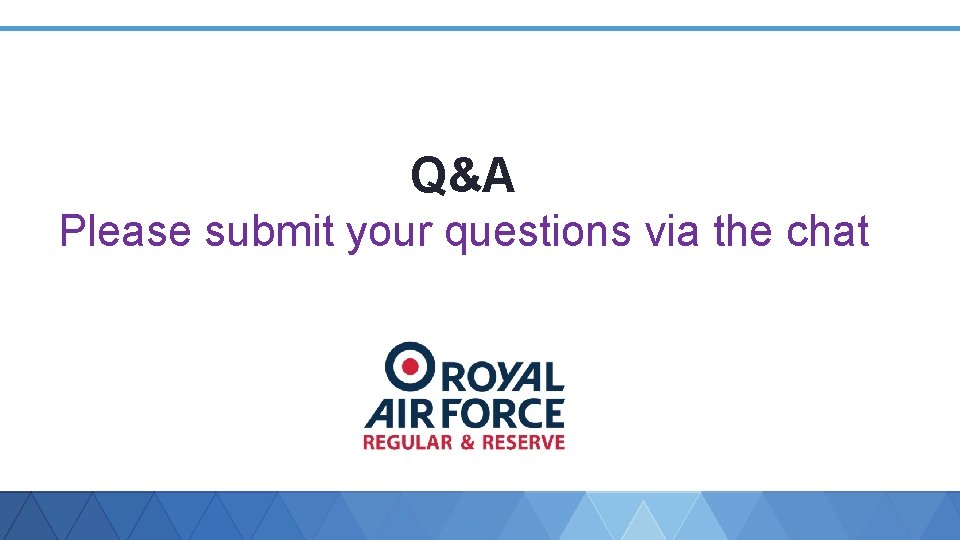 Q&A
Please submit your questions via the chat

ROYAL
AIR FORCE
REGULAR & RESERVE